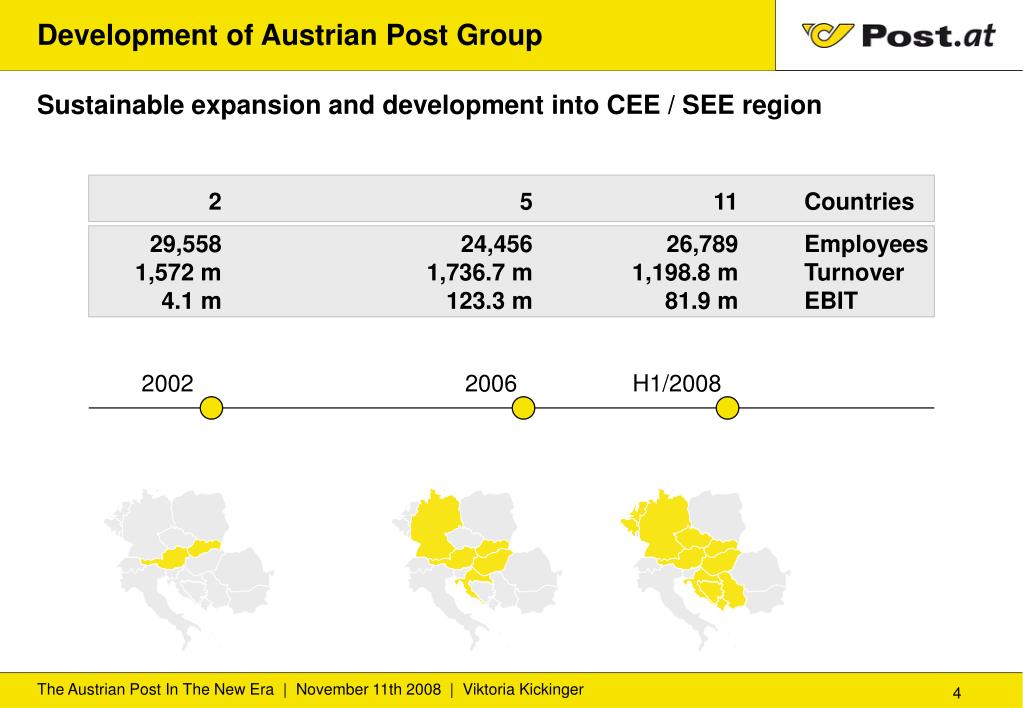 Development of Austrian Post Group

Post.at

Sustainable expansion and development into CEE / SEE region

| 2 | 5 | 11 | Countries |
|---|---|---|---|
| 29,558 | 24,456 | 26,789 | Employees |
| 1,572 m | 1,736.7 m | 1,198.8 m | Turnover |
| 4.1 m | 123.3 m | 81.9 m | EBIT |

2002

2006

H1/2008

The Austrian Post In The New Era | November 11th 2008 | Viktoria Kickinger

4